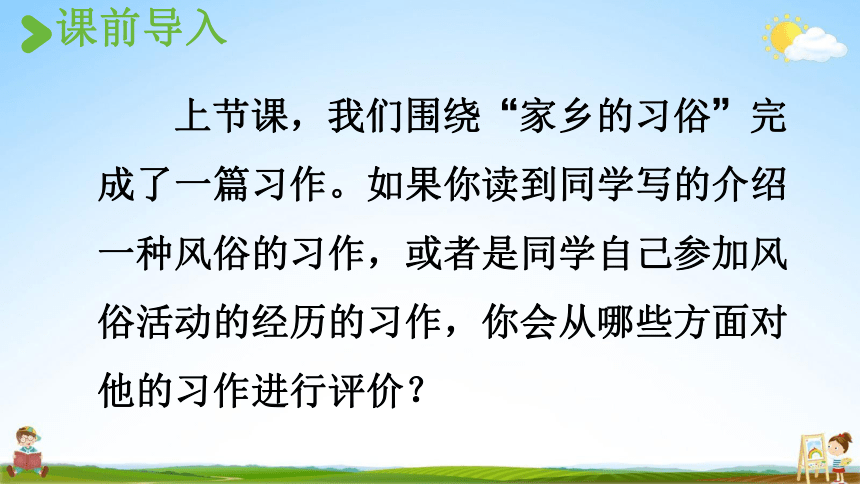 课前导入

上节课，我们围绕“家乡的习俗”完成了一篇习作。如果你读到同学写的介绍一种风俗的习作，或者是同学自己参加风俗活动的经历的习作，你会从哪些方面对他的习作进行评价？